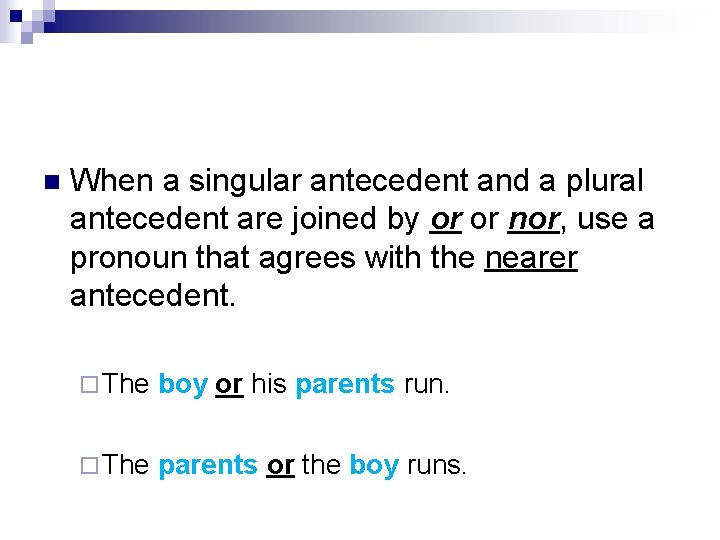 When a singular antecedent and a plural antecedent are joined by or or nor, use a pronoun that agrees with the nearer antecedent.

The boy or his parents run.

The parents or the boy runs.